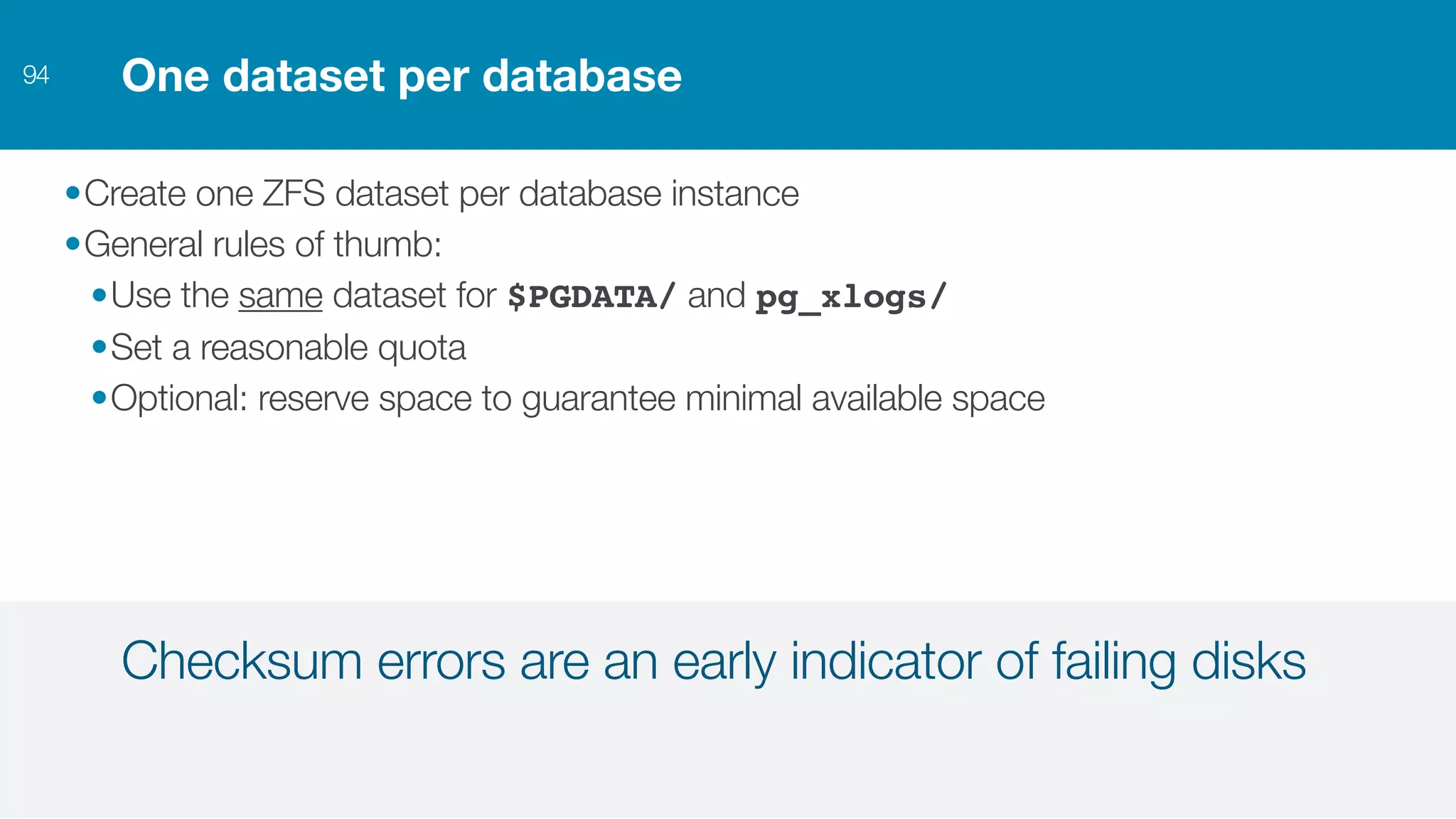 94 One dataset per database

• Create one ZFS dataset per database instance
• General rules of thumb:
  • Use the same dataset for $PGDATA/ and pg_xlogs/
  • Set a reasonable quota
  • Optional: reserve space to guarantee minimal available space

Checksum errors are an early indicator of failing disks